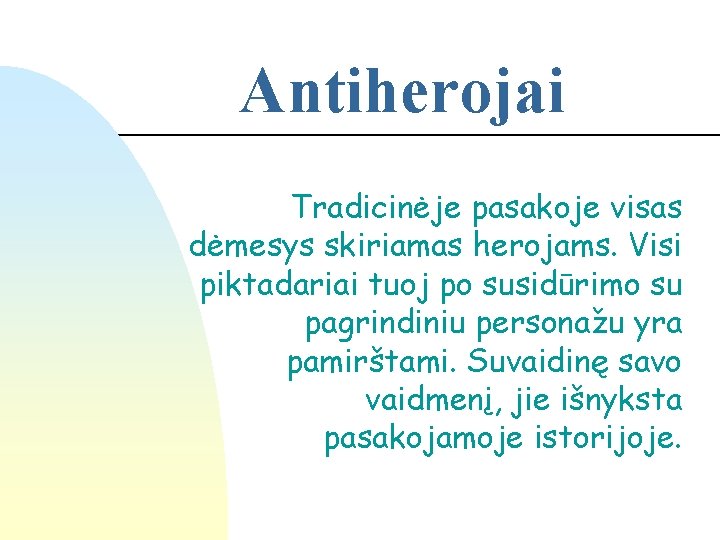 Antiherojai

Tradicinėje pasakoje visas dėmesys skiriamas herojams. Visi piktadariai tuoj po susidūrimo su pagrindiniu personažu yra pamirštami. Suvaidinę savo vaidmenį, jie išnyksta pasakojamoje istorijoje.